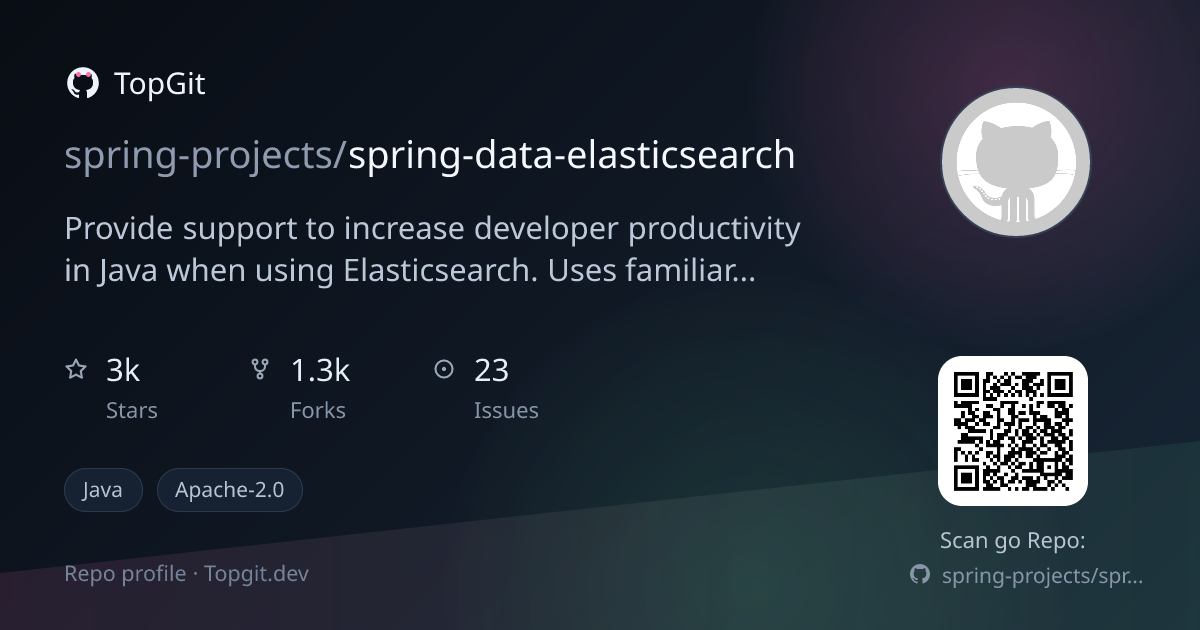 TopGit

spring-projects/spring-data-elasticsearch

Provide support to increase developer productivity in Java when using Elasticsearch. Uses familiar...

3k
Stars

1.3k
Forks

23
Issues

Java

Apache-2.0

Repo profile · Topgit.dev

Scan go Repo:

spring-projects/spr...